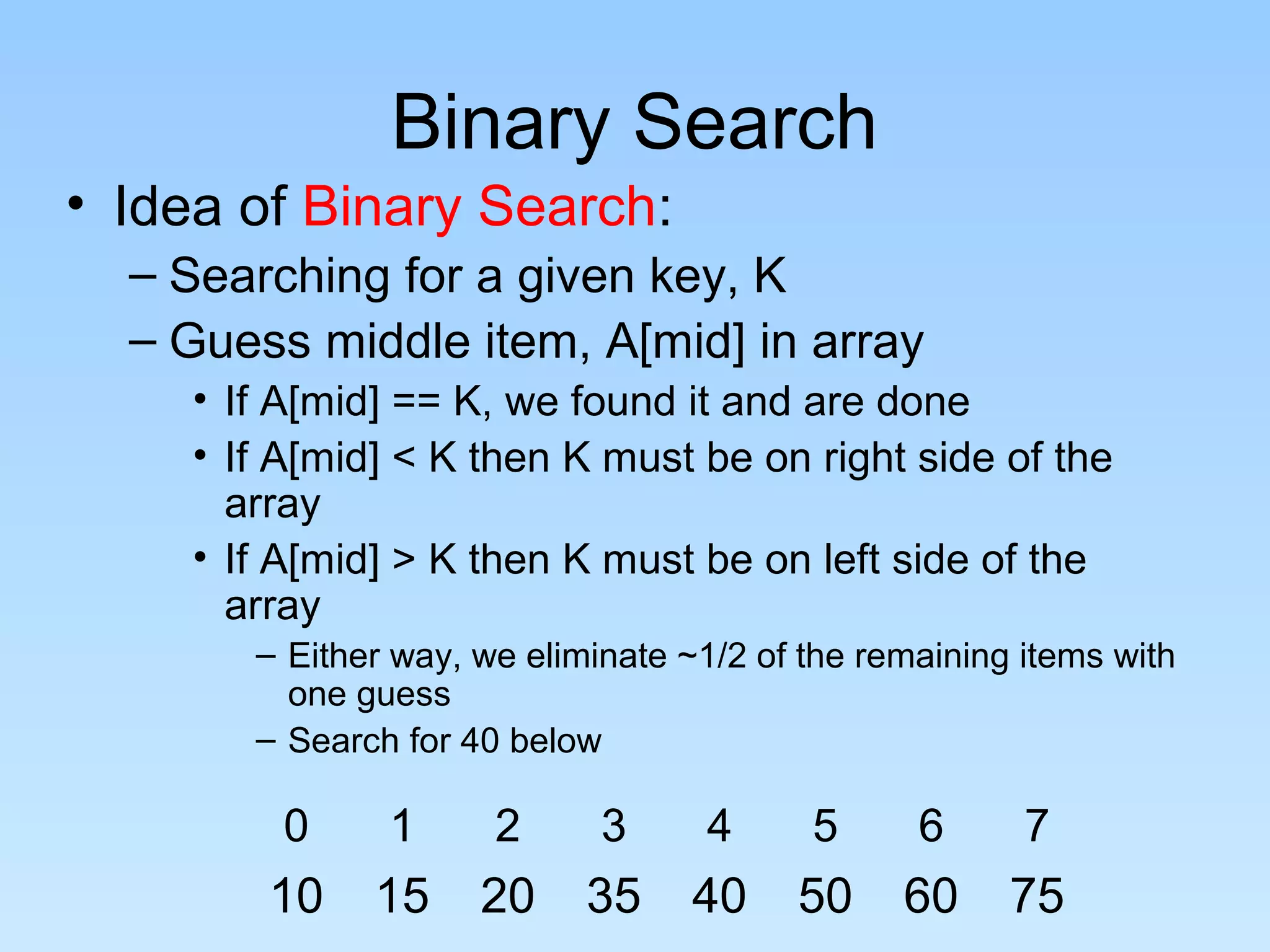 Binary Search

• Idea of Binary Search:
– Searching for a given key, K
– Guess middle item, A[mid] in array
• If A[mid] == K, we found it and are done
• If A[mid] < K then K must be on right side of the array
• If A[mid] > K then K must be on left side of the array
– Either way, we eliminate ~1/2 of the remaining items with one guess
– Search for 40 below

| 0 | 1 | 2 | 3 | 4 | 5 | 6 | 7 |
|---|---|---|---|---|---|---|---|
| 10 | 15 | 20 | 35 | 40 | 50 | 60 | 75 |